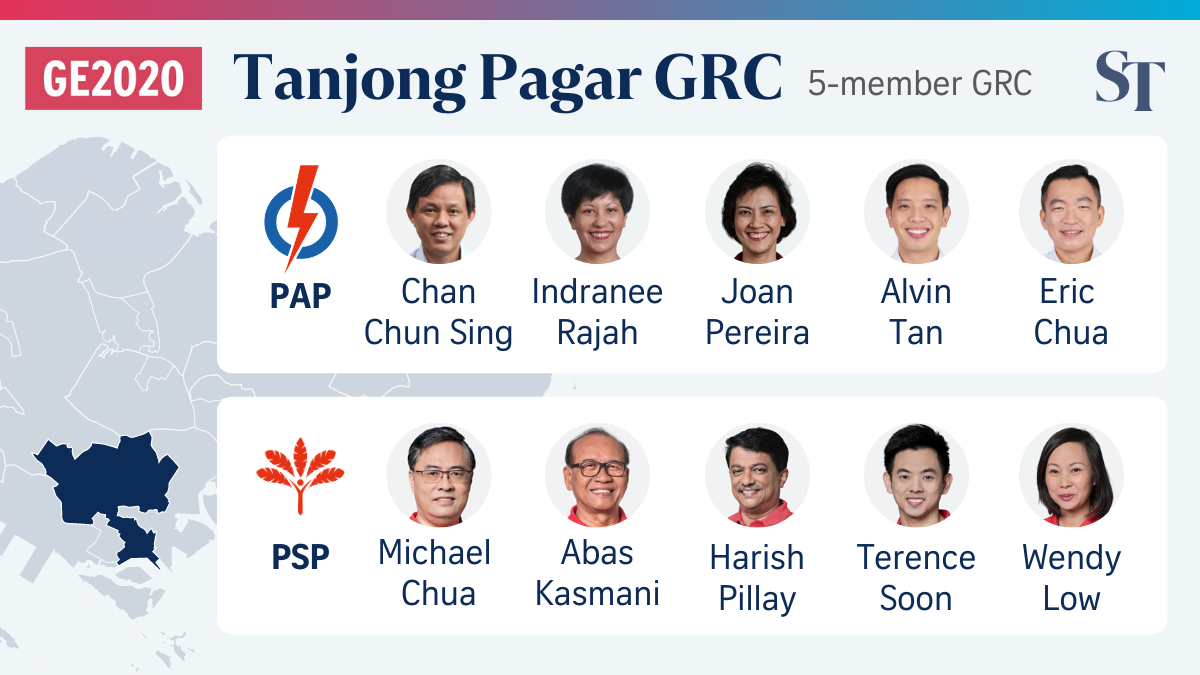 GE2020 Tanjong Pagar GRC 5-member GRC

ST

PAP

Chan Chun Sing

Indranee Rajah

Joan Pereira

Alvin Tan

Eric Chua

PSP

Michael Chua

Abas Kasmani

Harish Pillay

Terence Soon

Wendy Low